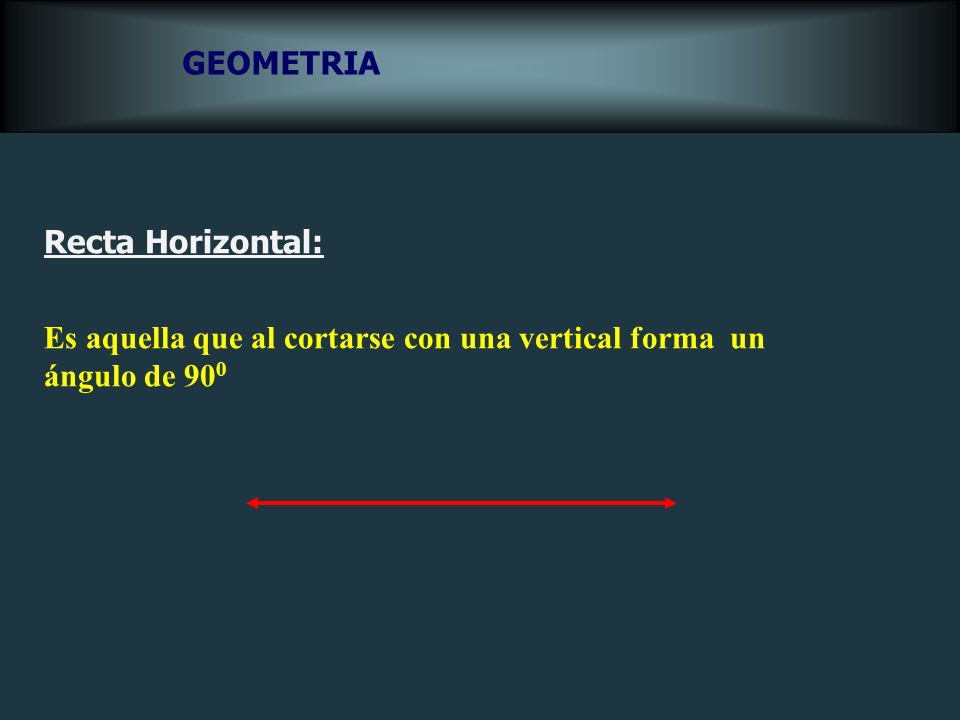 GEOMETRIA

Recta Horizontal:

Es aquella que al cortarse con una vertical forma un ángulo de $90^0$